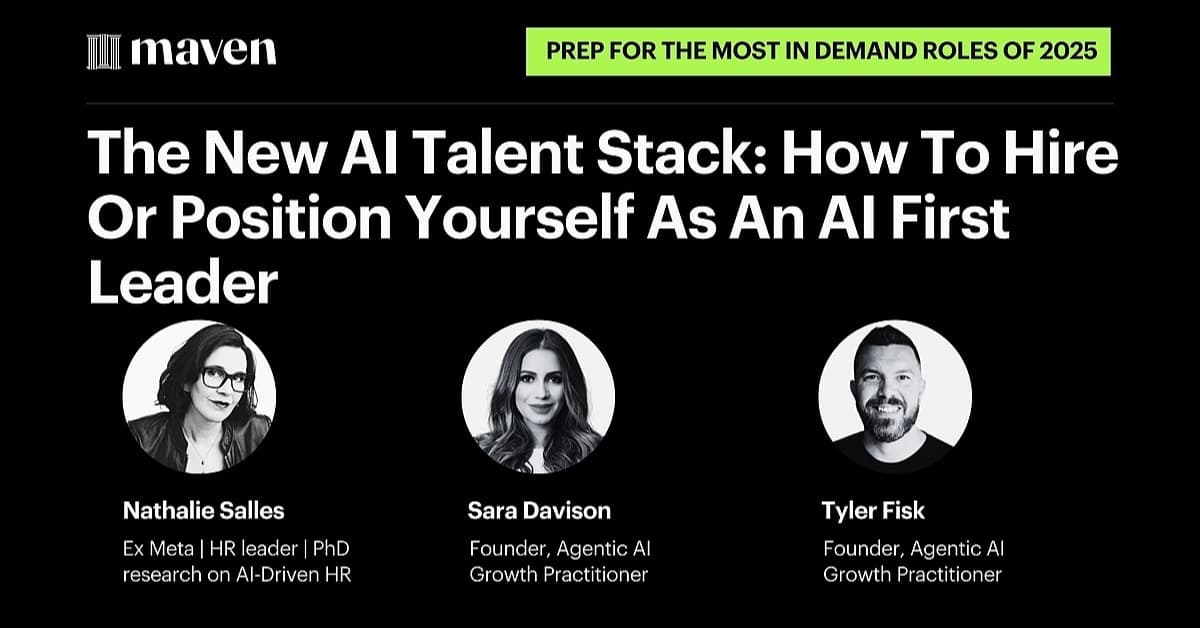 maven

PREP FOR THE MOST IN DEMAND ROLES OF 2025

The New AI Talent Stack: How To Hire Or Position Yourself As An AI First Leader

Nathalie Salles

Ex Meta | HR leader | PhD research on AI-Driven HR

Sara Davison

Founder, Agentic AI Growth Practitioner

Tyler Fisk

Founder, Agentic AI Growth Practitioner